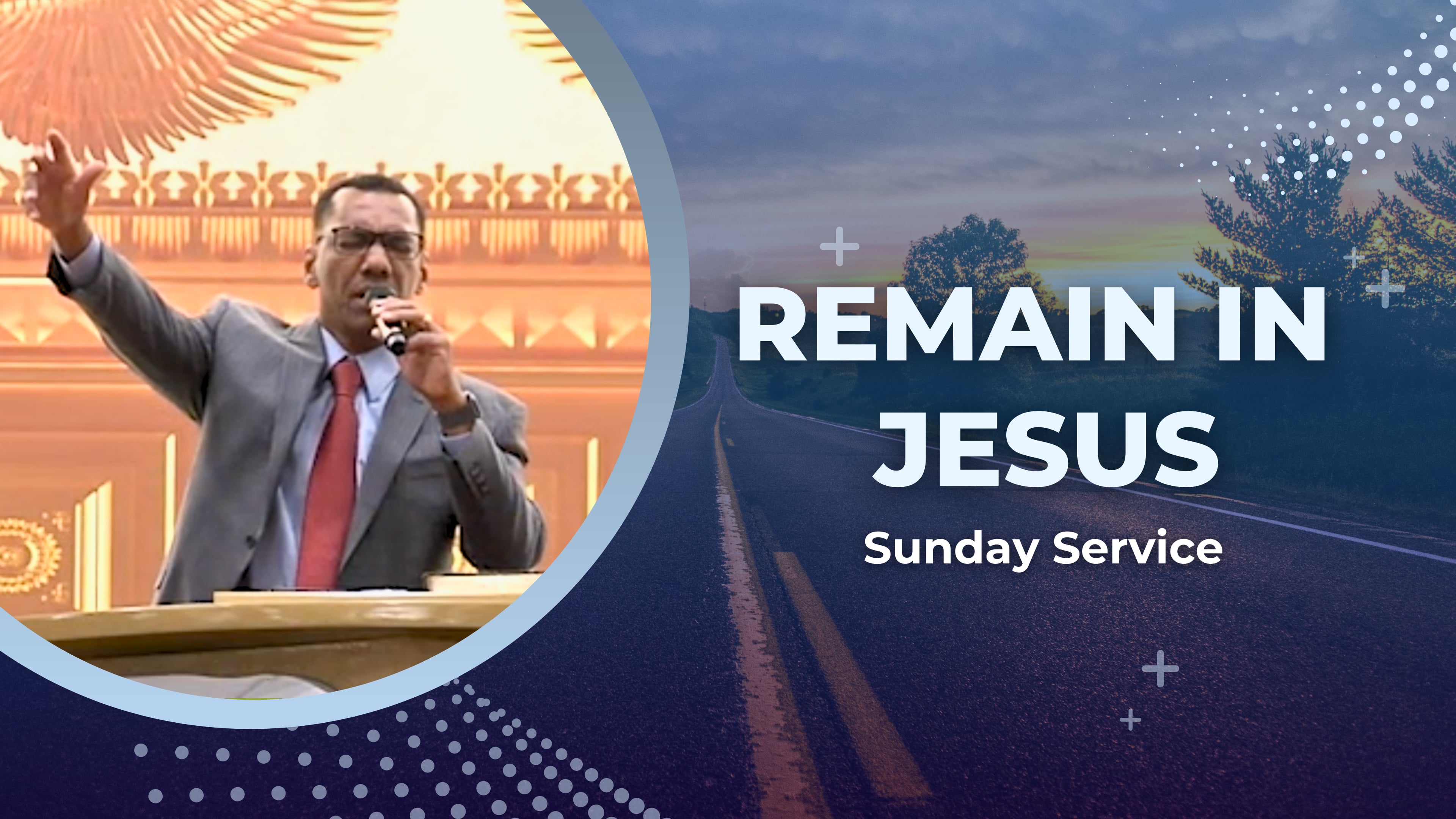 REMAIN IN JESUS

Sunday Service